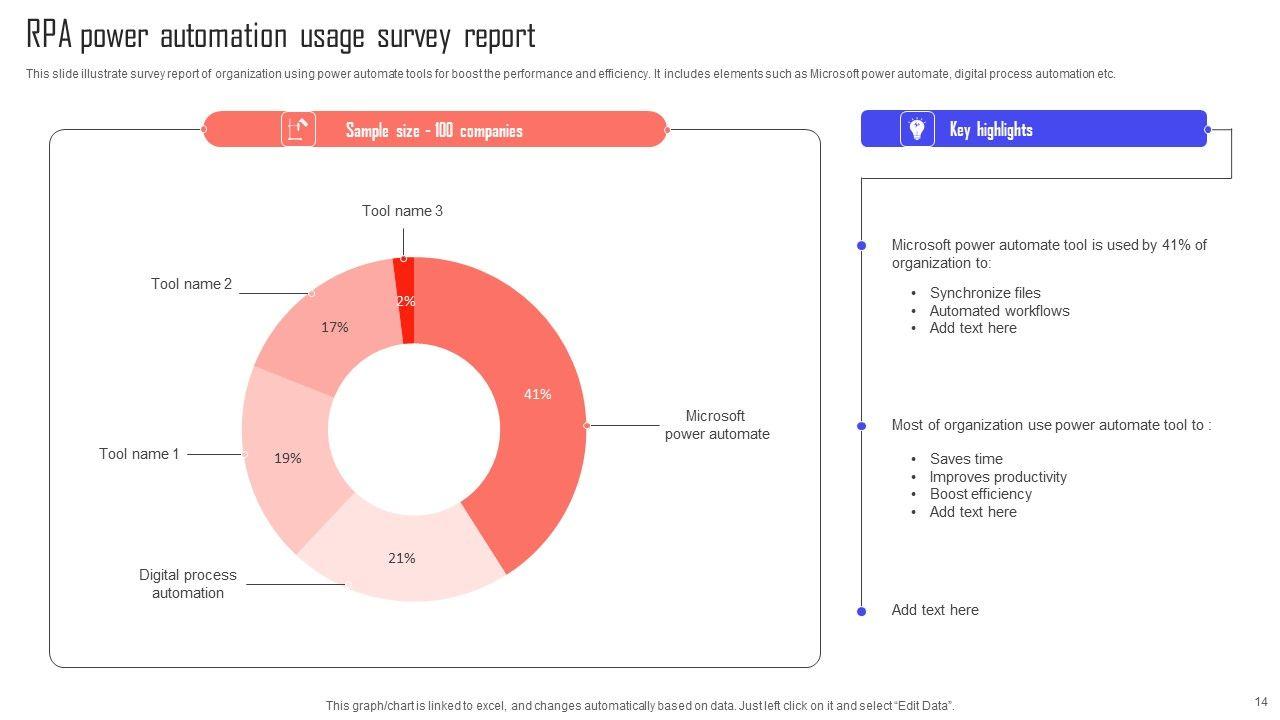 RPA power automation usage survey report

This slide illustrate survey report of organization using power automate tools for boost the performance and efficiency. It includes elements such as Microsoft power automate, digital process automation etc.

Sample size - 100 companies

Tool name 3
Tool name 2
Tool name 1
Digital process automation
Microsoft power automate
2%
17%
19%
21%
41%

Key highlights

Microsoft power automate tool is used by 41% of organization to:

• Synchronize files
• Automated workflows
• Add text here

Most of organization use power automate tool to :

• Saves time
• Improves productivity
• Boost efficiency
• Add text here

Add text here

This graph/chart is linked to excel, and changes automatically based on data. Just left click on it and select "Edit Data".

14